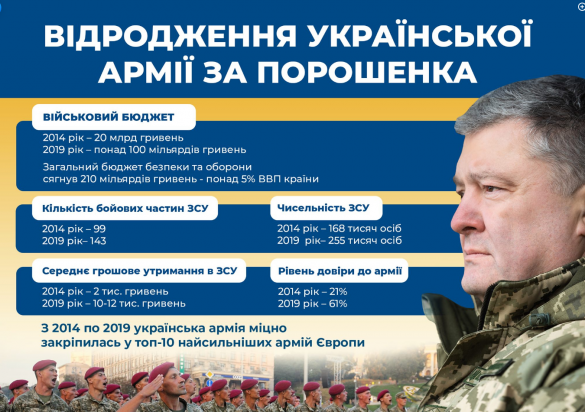 ВІДРОДЖЕННЯ УКРАЇНСЬКОЇ АРМІЇ ЗА ПОРОШЕНКА

ВІЙСЬКОВИЙ БЮДЖЕТ

2014 рік – 20 млрд гривень
2019 рік – понад 100 мільярдів гривень

Загальний бюджет безпеки та оборони сягнув 210 мільярдів гривень - понад 5% ВВП країни

Кількість бойових частин ЗСУ

2014 рік – 99
2019 рік– 143

Чисельність ЗСУ

2014 рік – 168 тисяч осіб
2019 рік– 255 тисяч осіб

Середнє грошове утримання в ЗСУ

2014 рік – 2 тис. гривень
2019 рік – 10-12 тис. гривень

Рівень довіри до армії

2014 рік – 21%
2019 рік – 61%

З 2014 по 2019 українська армія міцно закріпилась у топ-10 найсильніших армій Європи